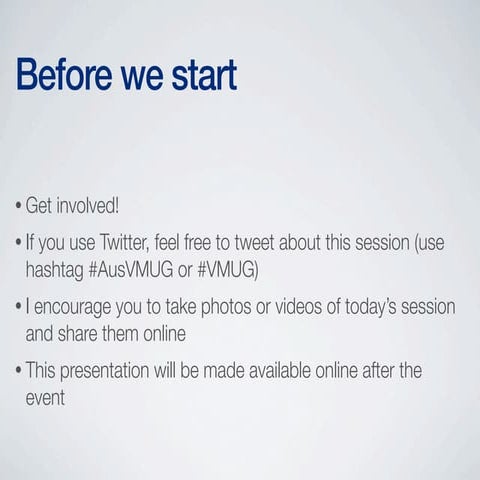 Before we start

• Get involved!

• If you use Twitter, feel free to tweet about this session (use hashtag #AusVMUG or #VMUG)

• I encourage you to take photos or videos of today's session and share them online

• This presentation will be made available online after the event